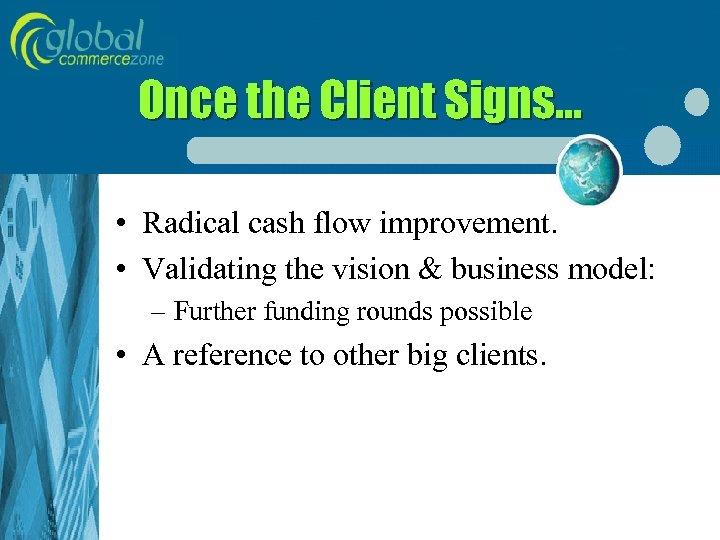 global commercezone

Once the Client Signs...

• Radical cash flow improvement.
• Validating the vision & business model:
– Further funding rounds possible
• A reference to other big clients.